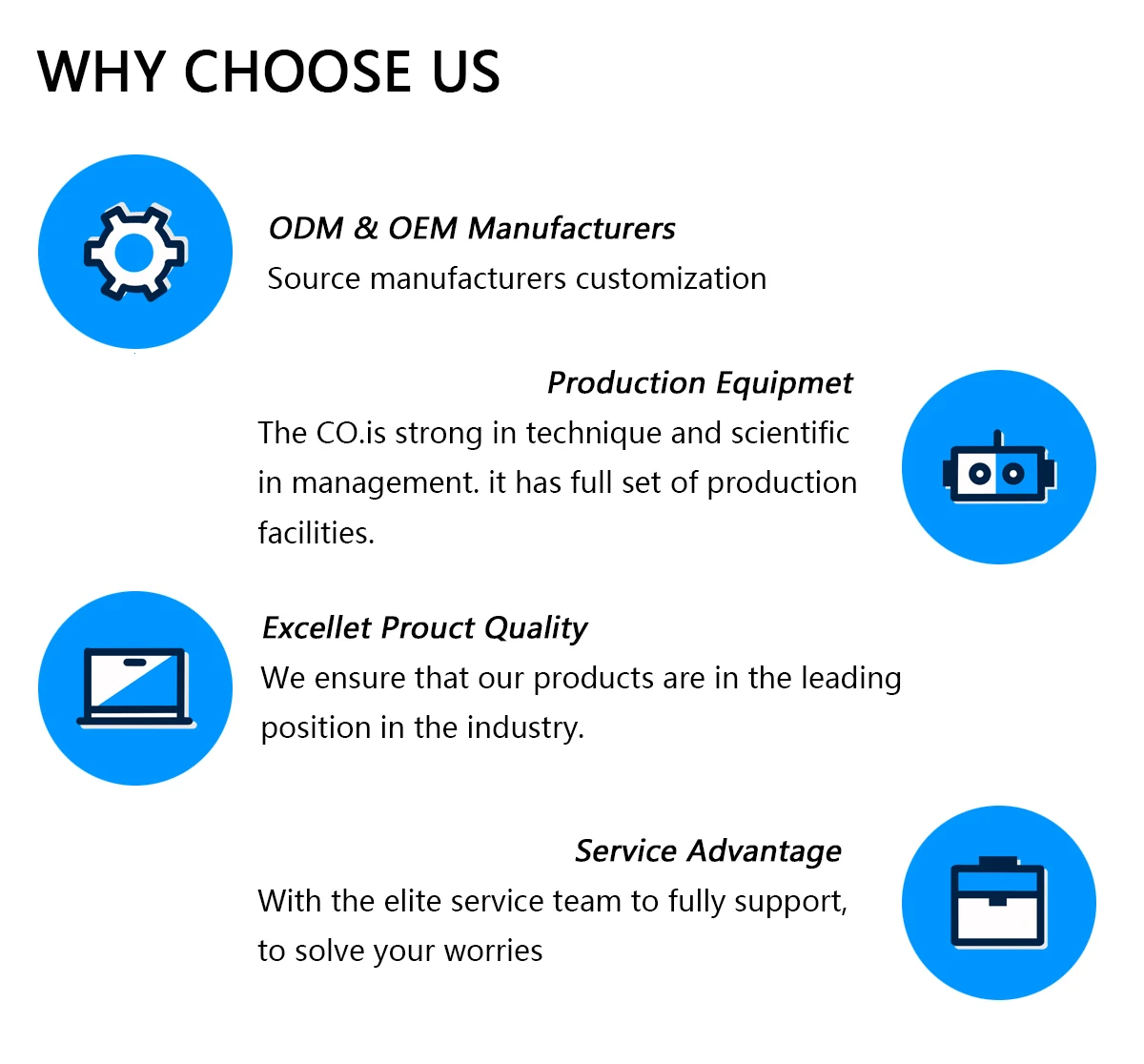 WHY CHOOSE US

ODM & OEM Manufacturers
Source manufacturers customization

Production Equipmet
The CO.is strong in technique and scientific in management. it has full set of production facilities.

Excellet Prouct Quality
We ensure that our products are in the leading position in the industry.

Service Advantage
With the elite service team to fully support, to solve your worries